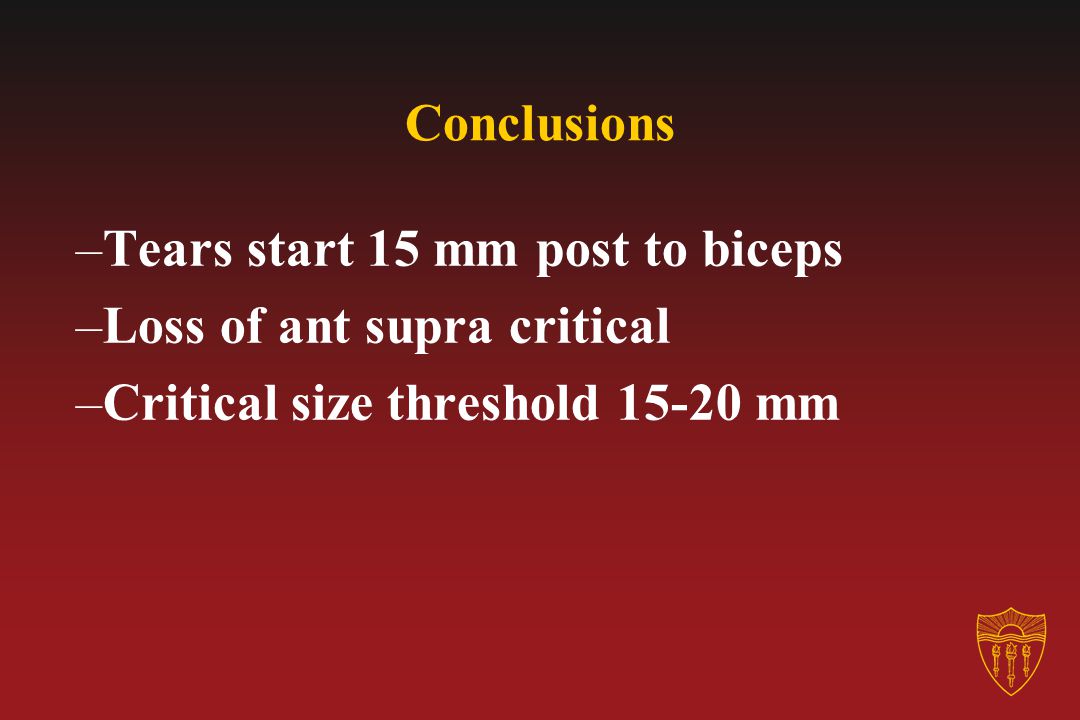 Conclusions

–Tears start 15 mm post to biceps
–Loss of ant supra critical
–Critical size threshold 15-20 mm